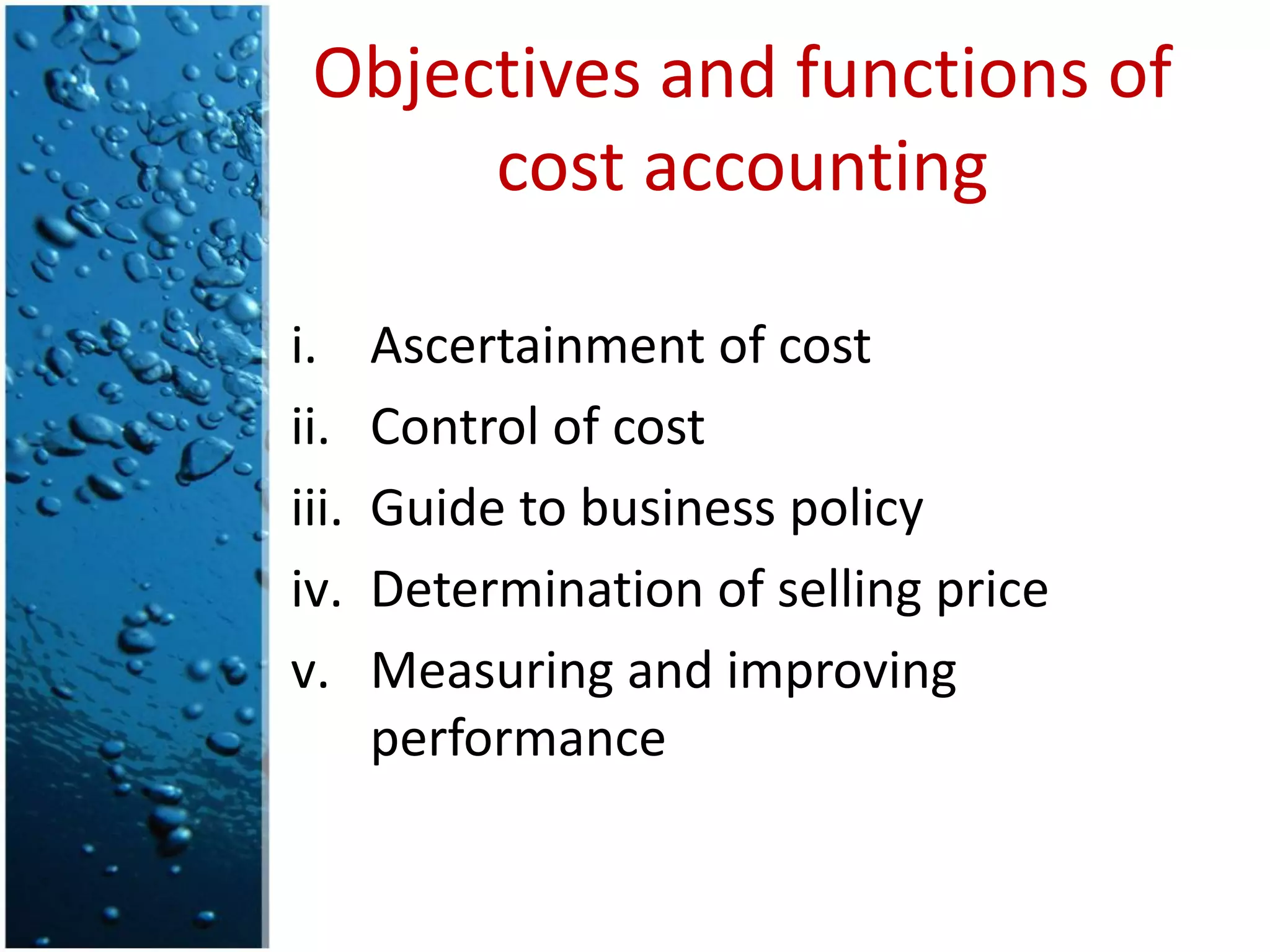 Objectives and functions of cost accounting

i. Ascertainment of cost
ii. Control of cost
iii. Guide to business policy
iv. Determination of selling price
v. Measuring and improving performance